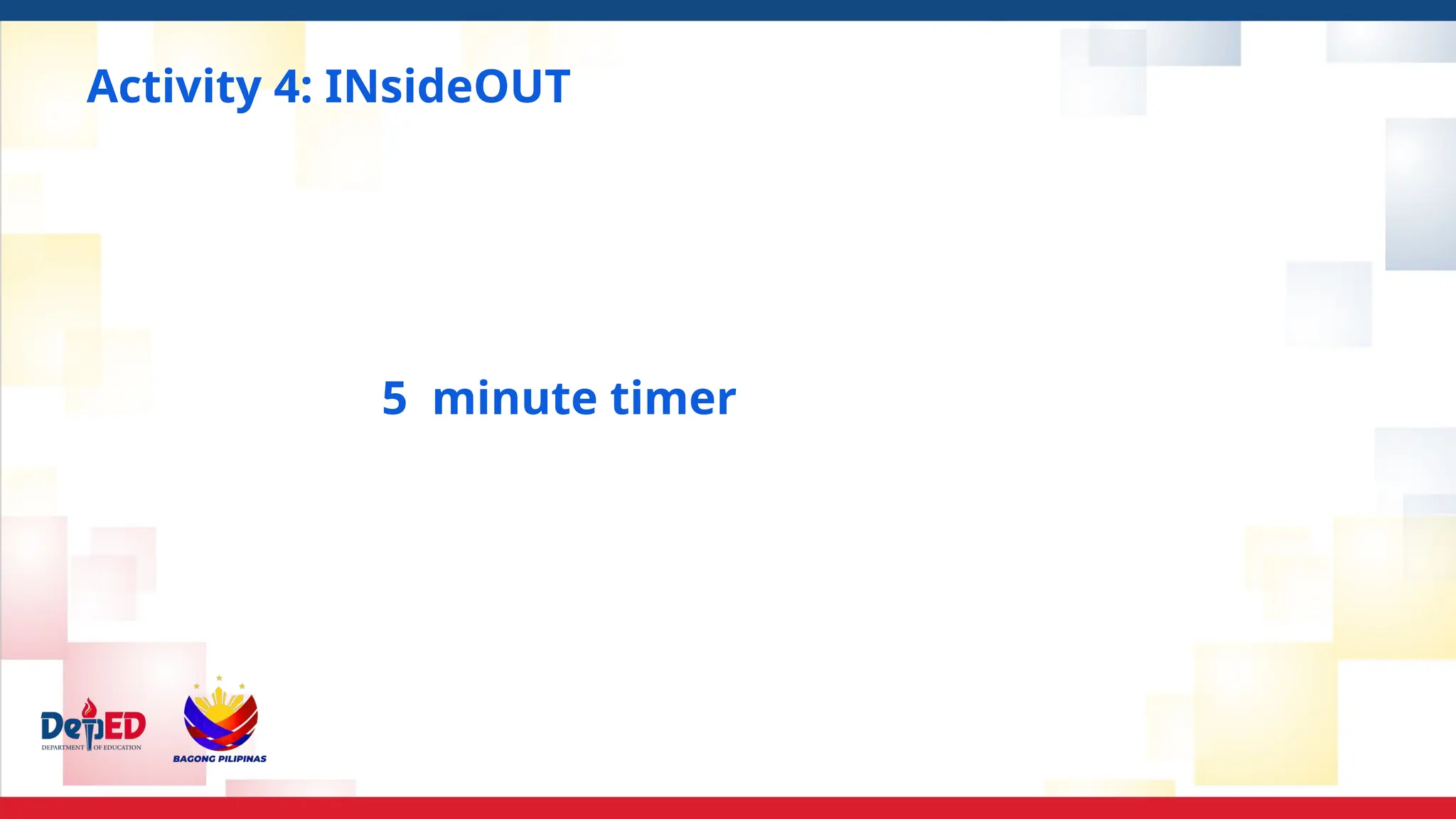 Activity 4: INsideOUT

5 minute timer

DepED
DEPARTMENT OF EDUCATION

BAGONG PILIPINAS